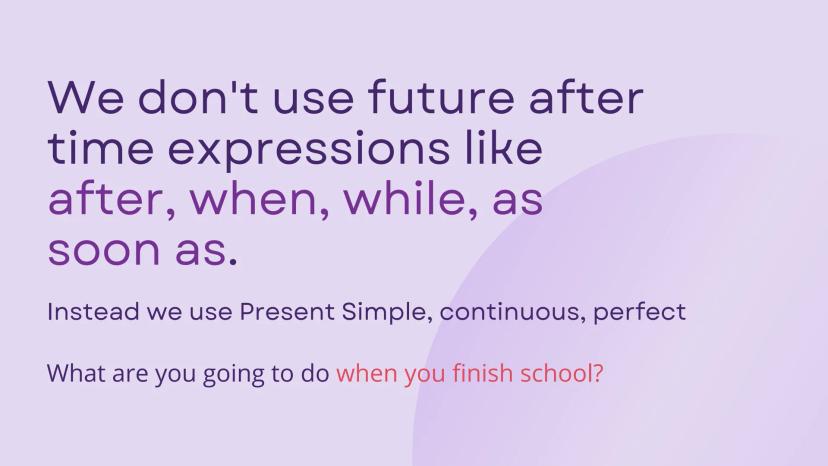 We don't use future after time expressions like after, when, while, as soon as.

Instead we use Present Simple, continuous, perfect

What are you going to do when you finish school?